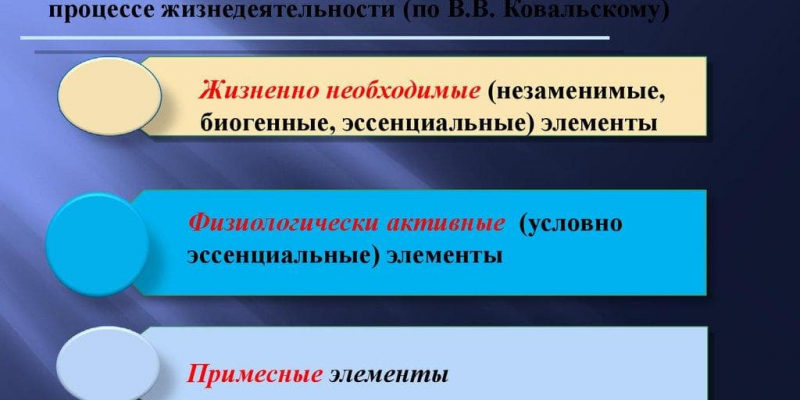 процессе жизнедеятельности (по В.В. Ковальскому)

Жизненно необходимые (незаменимые, биогенные, эссенциальные) элементы

Физиологически активные (условно эссенциальные) элементы

Примесные элементы